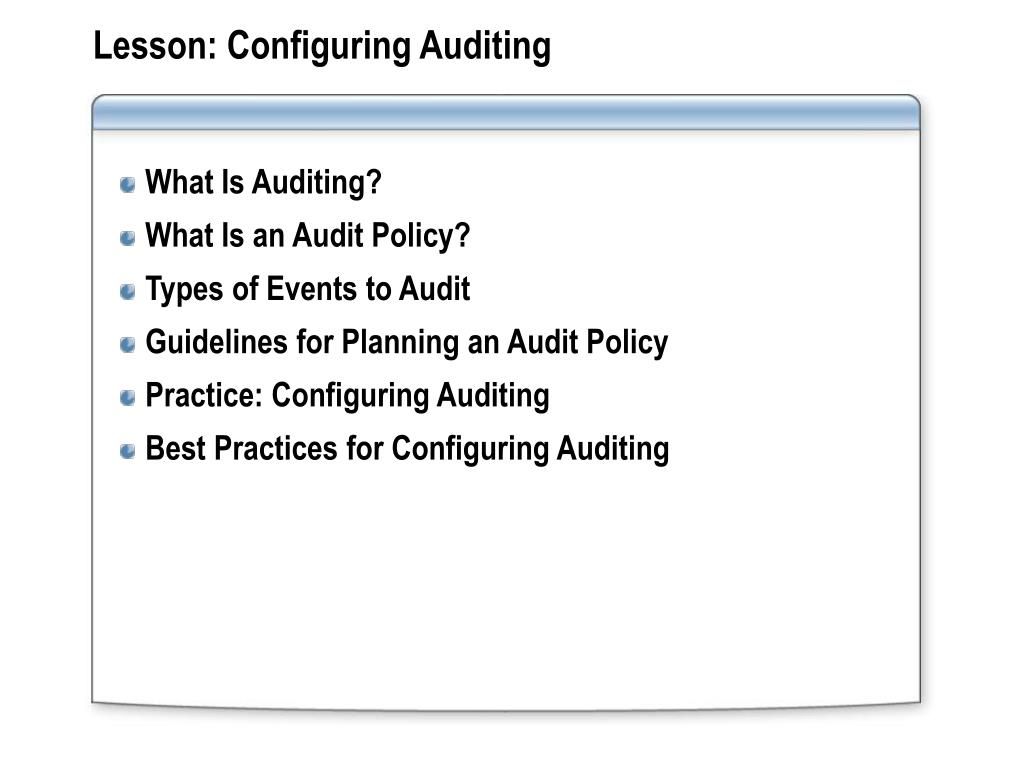 Lesson: Configuring Auditing

What Is Auditing?

What Is an Audit Policy?

Types of Events to Audit

Guidelines for Planning an Audit Policy

Practice: Configuring Auditing

Best Practices for Configuring Auditing